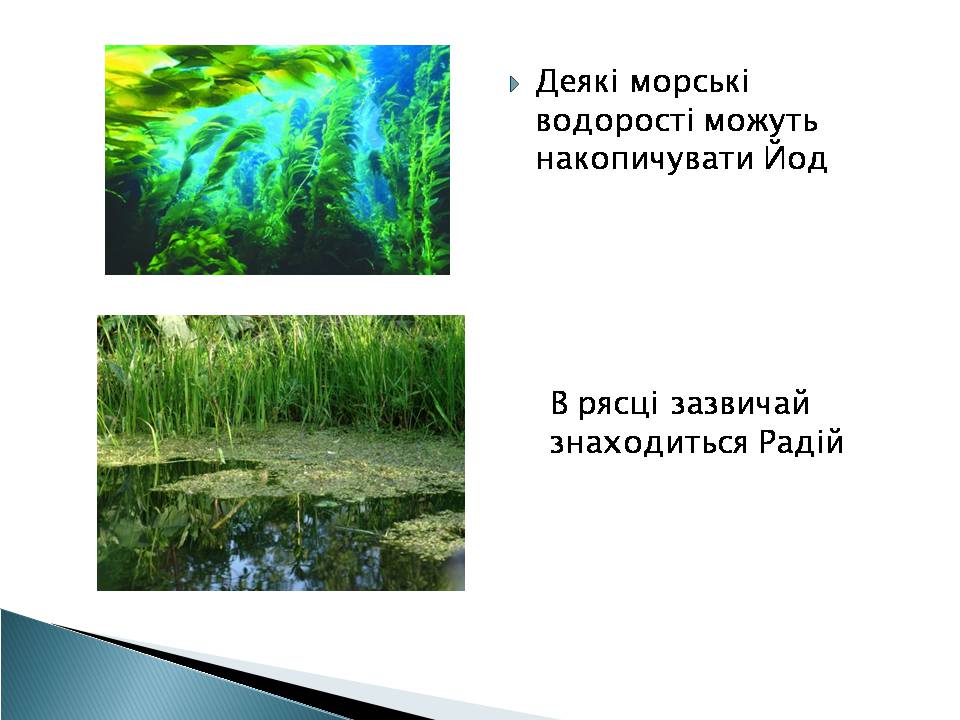 Деякі морські водорості можуть накопичувати Йод

В рясці зазвичай знаходиться Радій